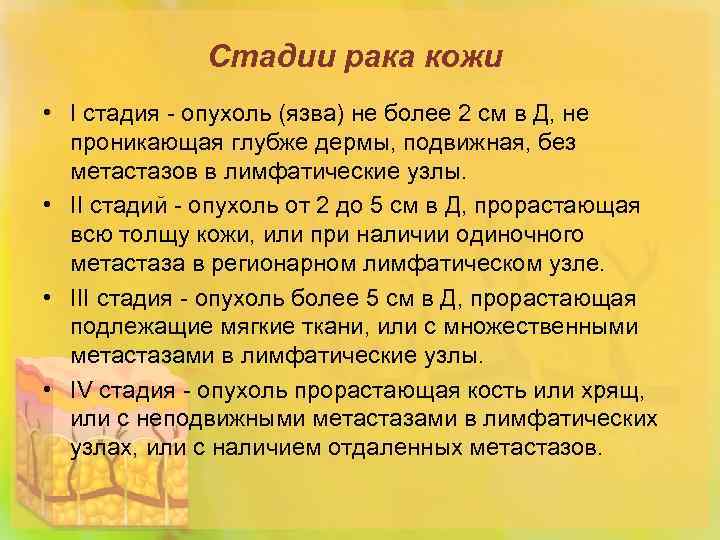 Стадии рака кожи

• I стадия - опухоль (язва) не более 2 см в Д, не проникающая глубже дермы, подвижная, без метастазов в лимфатические узлы.

• II стадий - опухоль от 2 до 5 см в Д, прорастающая всю толщу кожи, или при наличии одиночного метастаза в регионарном лимфатическом узле.

• III стадия - опухоль более 5 см в Д, прорастающая подлежащие мягкие ткани, или с множественными метастазами в лимфатические узлы.

• IV стадия - опухоль прорастающая кость или хрящ, или с неподвижными метастазами в лимфатических узлах, или с наличием отдаленных метастазов.